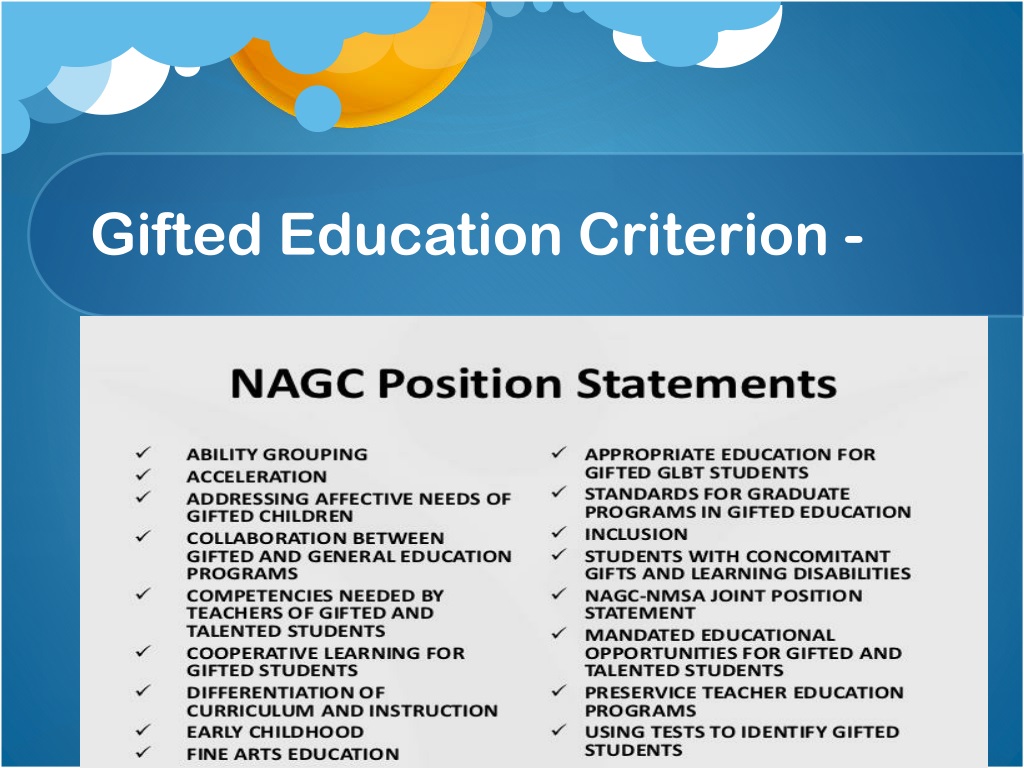 Gifted Education Criterion -

NAGC Position Statements

✓ ABILITY GROUPING
✓ ACCELERATION
✓ ADDRESSING AFFECTIVE NEEDS OF GIFTED CHILDREN
✓ COLLABORATION BETWEEN GIFTED AND GENERAL EDUCATION PROGRAMS
✓ COMPETENCIES NEEDED BY TEACHERS OF GIFTED AND TALENTED STUDENTS
✓ COOPERATIVE LEARNING FOR GIFTED STUDENTS
✓ DIFFERENTIATION OF CURRICULUM AND INSTRUCTION
✓ EARLY CHILDHOOD
✓ FINE ARTS EDUCATION

✓ APPROPRIATE EDUCATION FOR GIFTED GLBT STUDENTS
✓ STANDARDS FOR GRADUATE PROGRAMS IN GIFTED EDUCATION
✓ INCLUSION
✓ STUDENTS WITH CONCOMITANT GIFTS AND LEARNING DISABILITIES
✓ NAGC-NMSA JOINT POSITION STATEMENT
✓ MANDATED EDUCATIONAL OPPORTUNITIES FOR GIFTED AND TALENTED STUDENTS
✓ PRESERVICE TEACHER EDUCATION PROGRAMS
✓ USING TESTS TO IDENTIFY GIFTED STUDENTS